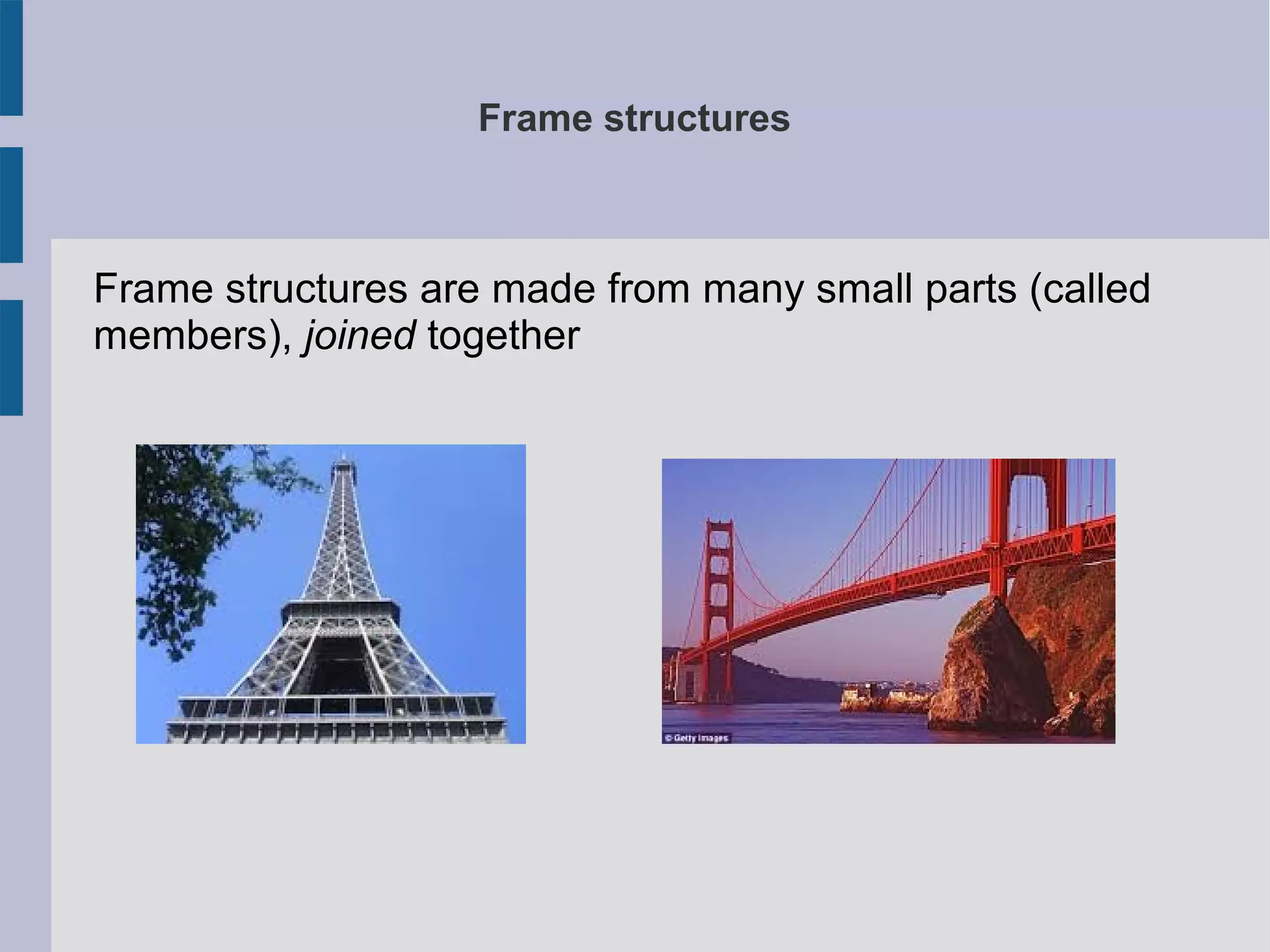 Frame structures

Frame structures are made from many small parts (called members), joined together

© Getty Images